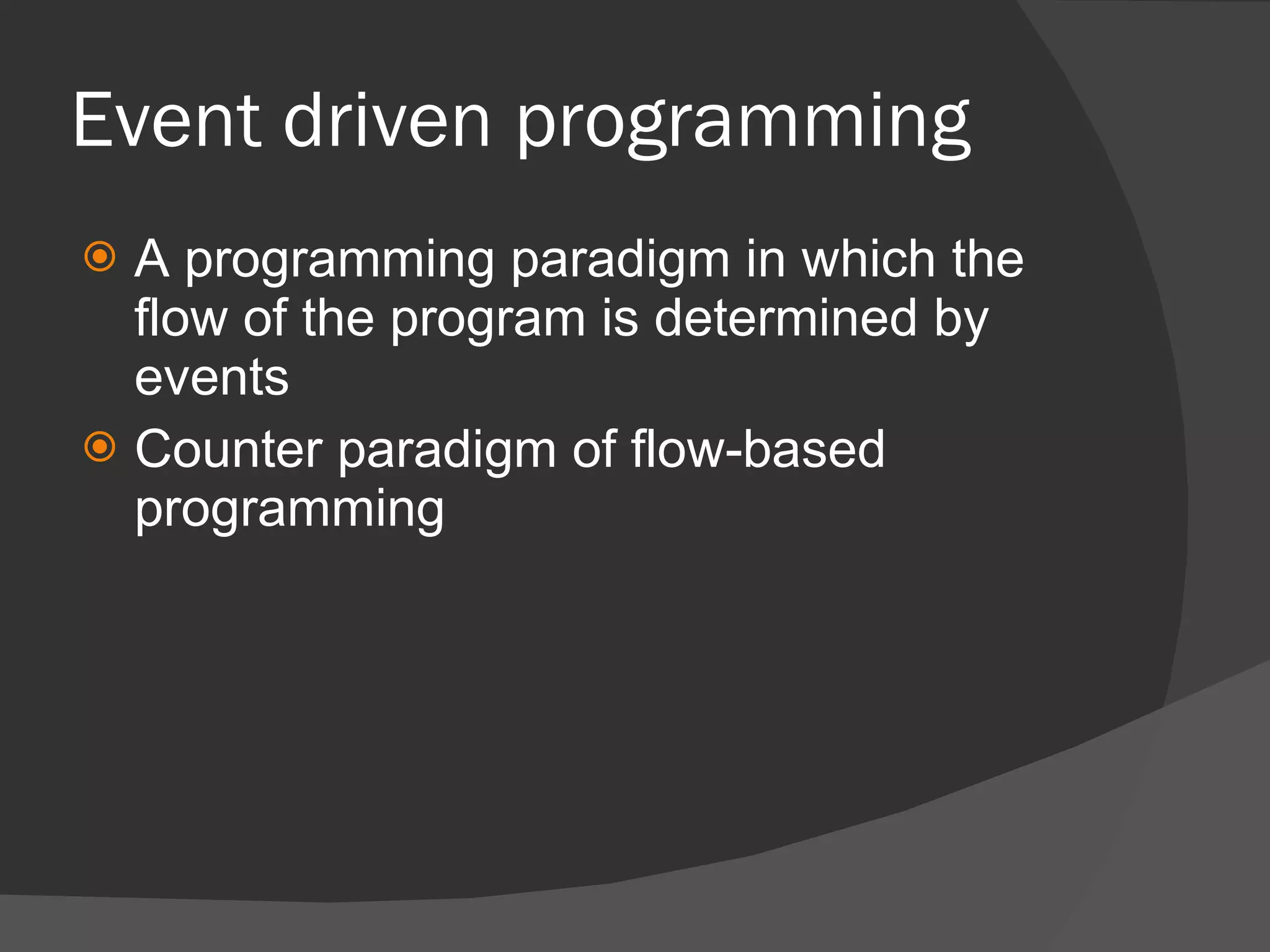 Event driven programming

A programming paradigm in which the flow of the program is determined by events

Counter paradigm of flow-based programming